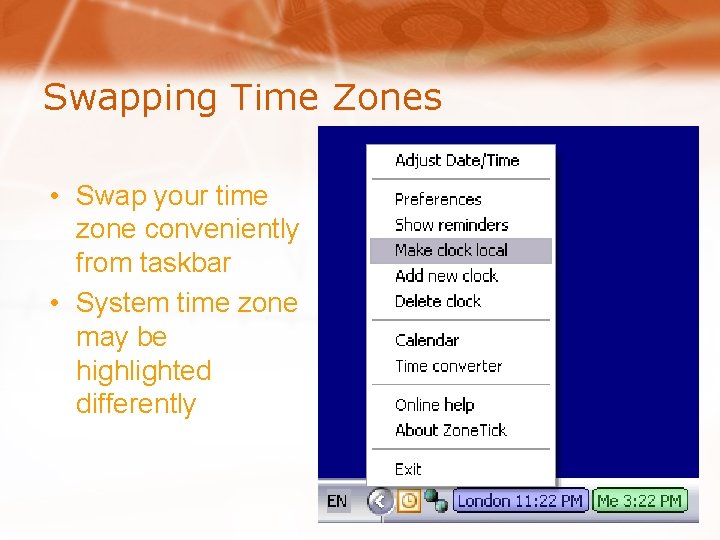 Swapping Time Zones

• Swap your time zone conveniently from taskbar
• System time zone may be highlighted differently

Adjust Date/Time
Preferences
Show reminders
Make clock local
Add new clock
Delete clock
Calendar
Time converter
Online help
About ZoneTick
Exit

EN London 11:22 PM Me 3:22 PM